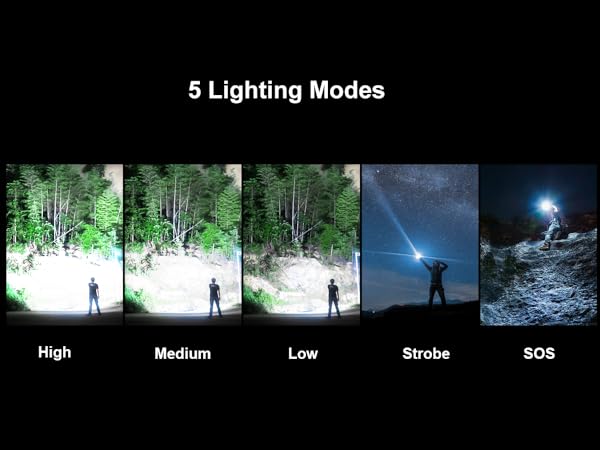 5 Lighting Modes

High

Medium

Low

Strobe

SOS